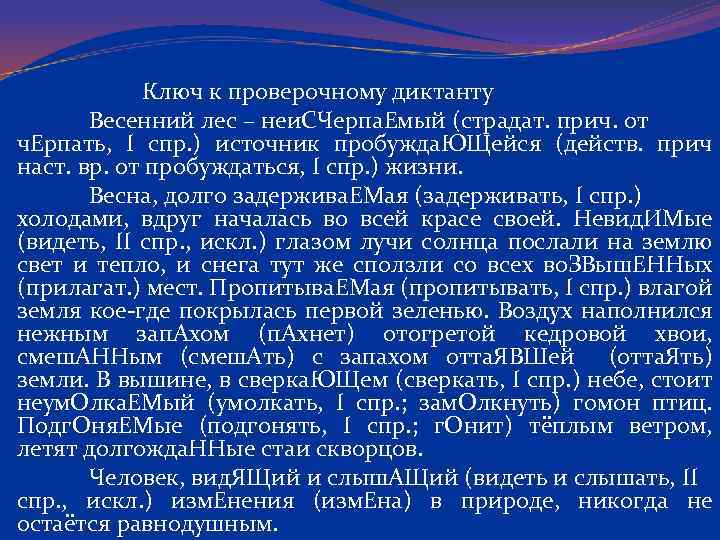 Ключ к проверочному диктанту

Весенний лес – неиСЧерпаЕмый (страдат. прич. от чЕрпать, I спр.) источник пробуждаЮЩейся (действ. прич наст. вр. от пробуждаться, I спр.) жизни.

Весна, долго задерживаЕМая (задерживать, I спр.) холодами, вдруг началась во всей красе своей. НевидИМые (видеть, II спр., искл.) глазом лучи солнца послали на землю свет и тепло, и снега тут же сползли со всех воЗВышЕННых (прилагат.) мест. ПропитываЕМая (пропитывать, I спр.) влагой земля кое-где покрылась первой зеленью. Воздух наполнился нежным запАхом (пАхнет) отогретой кедровой хвои, смешАННым (смешАть) с запахом оттаЯВШей (оттаЯть) земли. В вышине, в сверкаЮЩем (сверкать, I спр.) небе, стоит неумОлкаЕМый (умолкать, I спр.; замОлкнуть) гомон птиц. ПодгОняЕМые (подгонять, I спр.; гОнит) тёплым ветром, летят долгождаННые стаи скворцов.

Человек, видЯЩий и слышАЩий (видеть и слышать, II спр., искл.) измЕнения (измЕна) в природе, никогда не остаётся равнодушным.